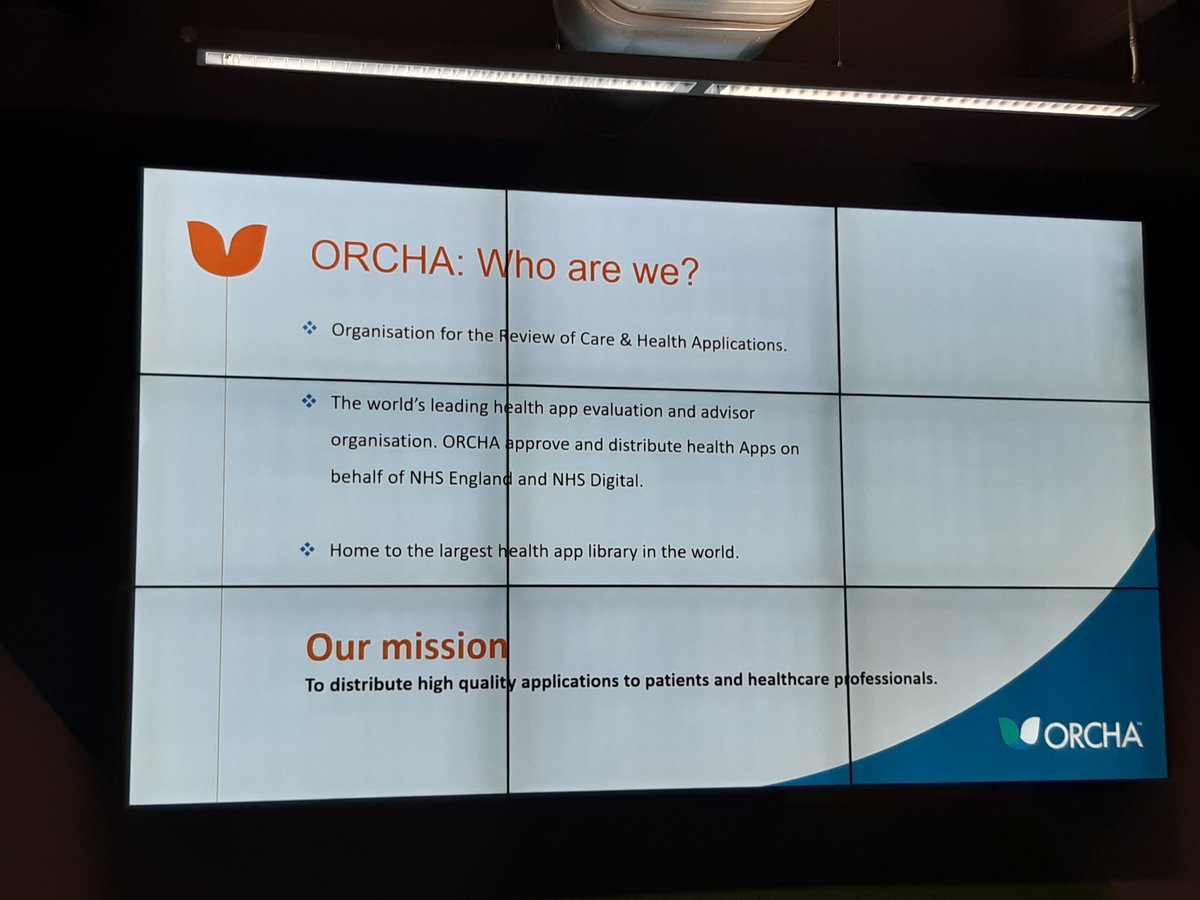 ORCHA: Who are we?

❖ Organisation for the Review of Care & Health Applications.

❖ The world's leading health app evaluation and advisor organisation. ORCHA approve and distribute health Apps on behalf of NHS England and NHS Digital.

❖ Home to the largest health app library in the world.

Our mission

To distribute high quality applications to patients and healthcare professionals.

ORCHA™